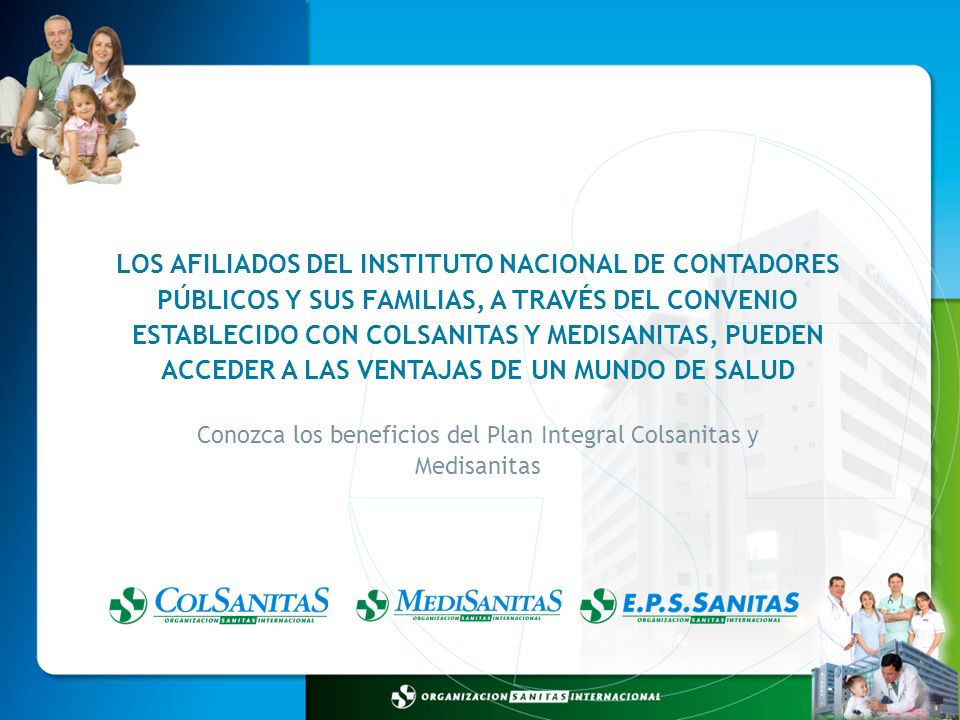 LOS AFILIADOS DEL INSTITUTO NACIONAL DE CONTADORES PÚBLICOS Y SUS FAMILIAS, A TRAVÉS DEL CONVENIO ESTABLECIDO CON COLSANITAS Y MEDISANITAS, PUEDEN ACCEDER A LAS VENTAJAS DE UN MUNDO DE SALUD

Conozca los beneficios del Plan Integral Colsanitas y Medisanitas

COLSANITAS
ORGANIZACION SANITAS INTERNACIONAL

MEDISANITAS
ORGANIZACION SANITAS INTERNACIONAL

E.P.S. SANITAS
ORGANIZACION SANITAS INTERNACIONAL

ORGANIZACION SANITAS INTERNACIONAL